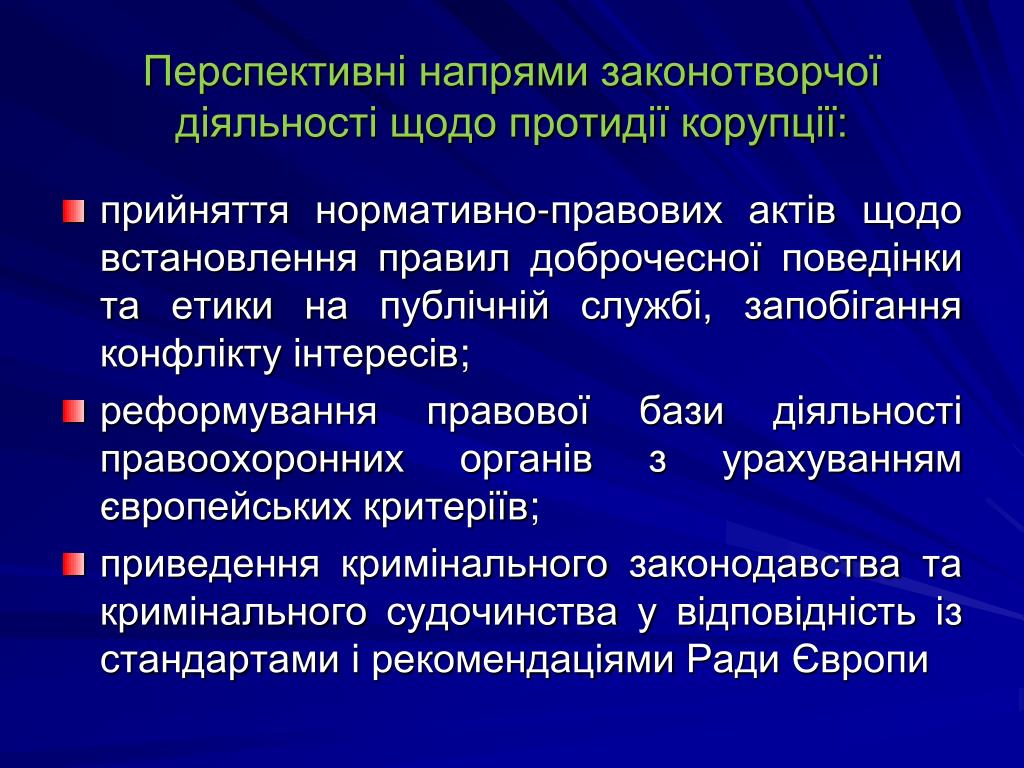 Перспективні напрями законотворчої діяльності щодо протидії корупції:

прийняття нормативно-правових актів щодо встановлення правил доброчесної поведінки та етики на публічній службі, запобігання конфлікту інтересів;

реформування правової бази діяльності правоохоронних органів з урахуванням європейських критеріїв;

приведення кримінального законодавства та кримінального судочинства у відповідність із стандартами і рекомендаціями Ради Європи